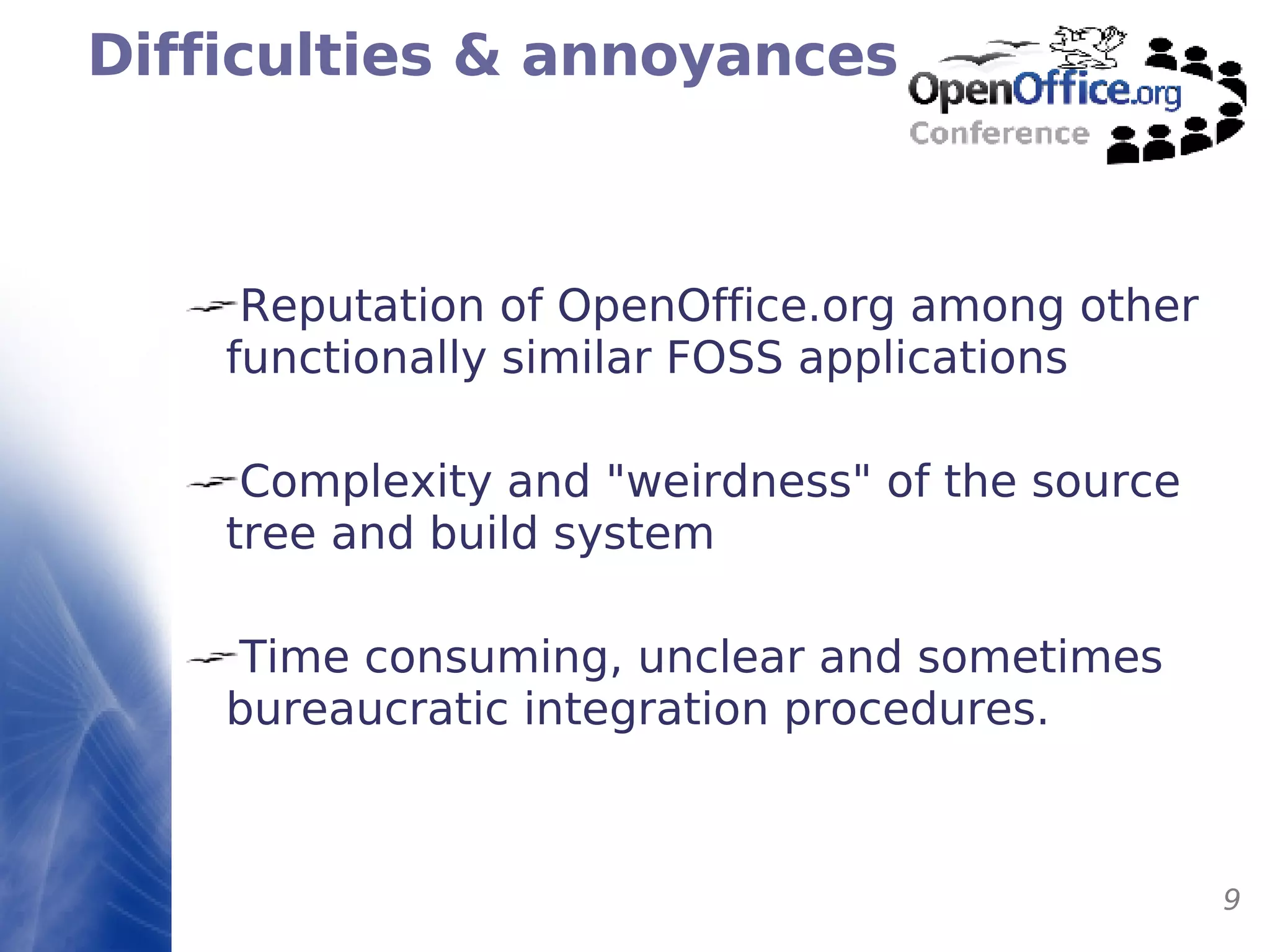 Difficulties & annoyances

OpenOffice.org Conference

Reputation of OpenOffice.org among other functionally similar FOSS applications

Complexity and "weirdness" of the source tree and build system

Time consuming, unclear and sometimes bureaucratic integration procedures.

9